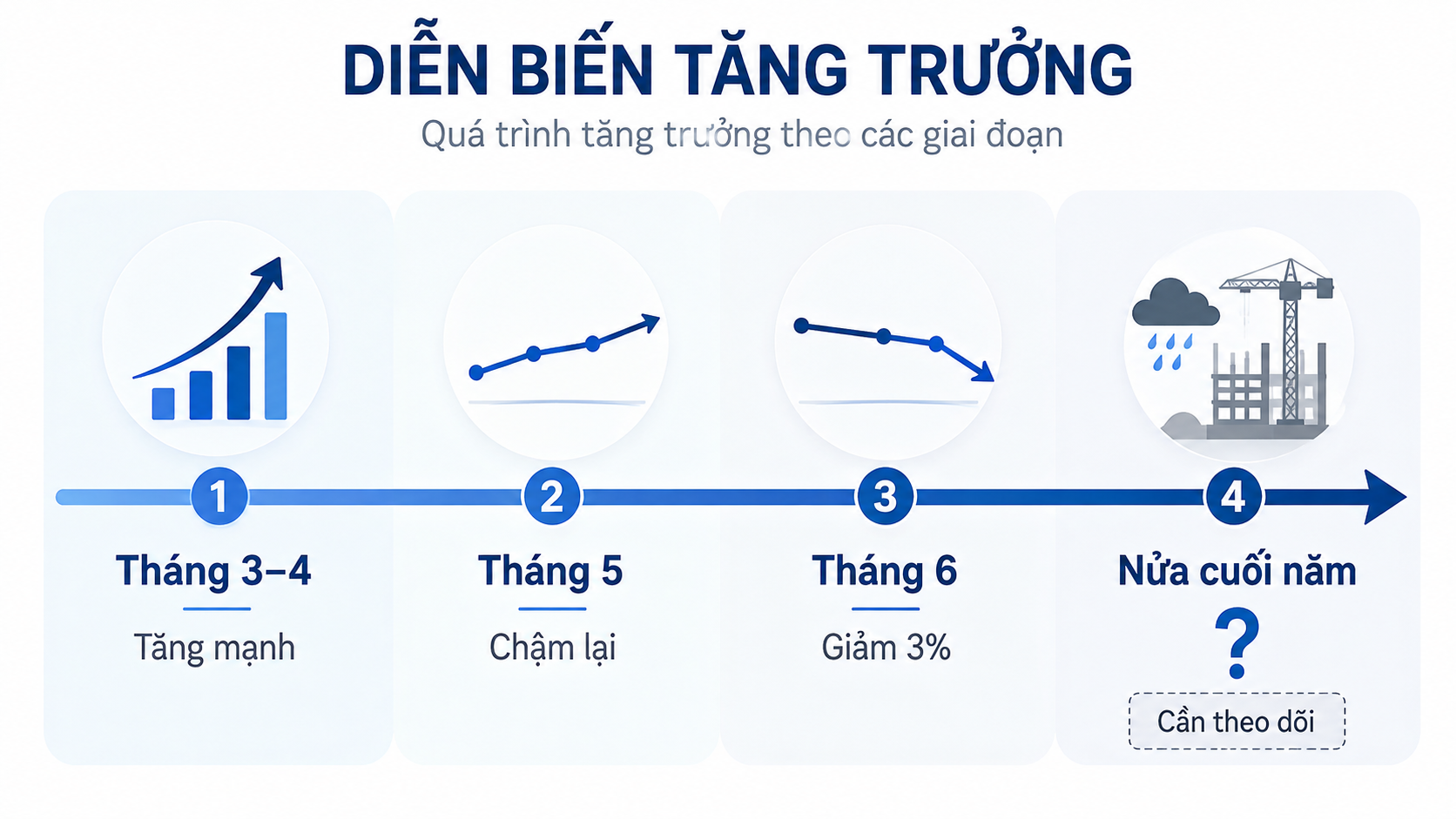 DIỄN BIẾN TĂNG TRƯỞNG

Quá trình tăng trưởng theo các giai đoạn

1
Tháng 3–4
Tăng mạnh

2
Tháng 5
Chậm lại

3
Tháng 6
Giảm 3%

4
Nửa cuối năm
?
Cần theo dõi